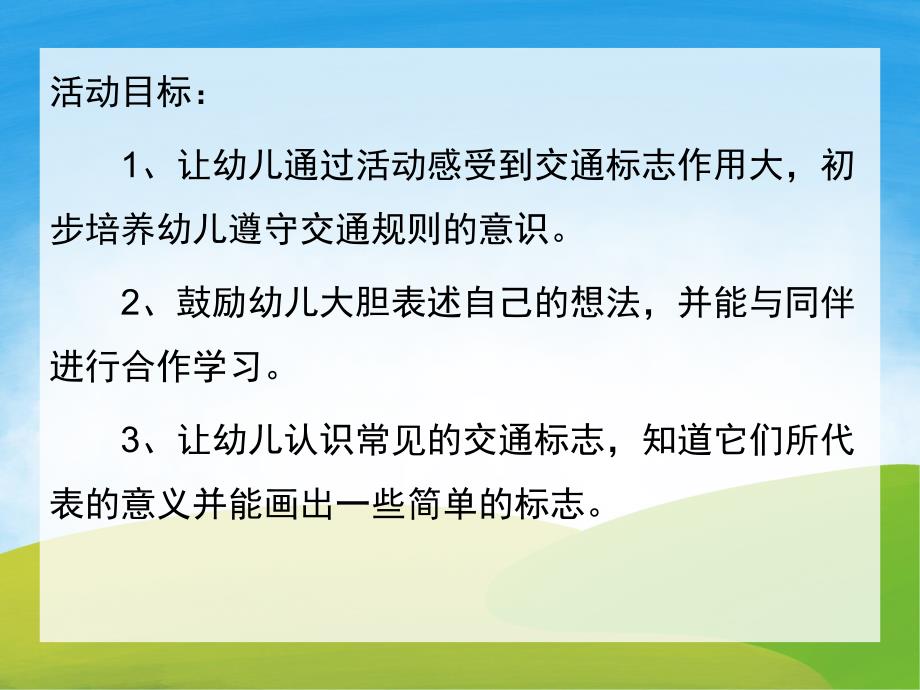 活动目标：

1、让幼儿通过活动感受到交通标志作用大，初步培养幼儿遵守交通规则的意识。

2、鼓励幼儿大胆表述自己的想法，并能与同伴进行合作学习。

3、让幼儿认识常见的交通标志，知道它们所代表的意义并能画出一些简单的标志。